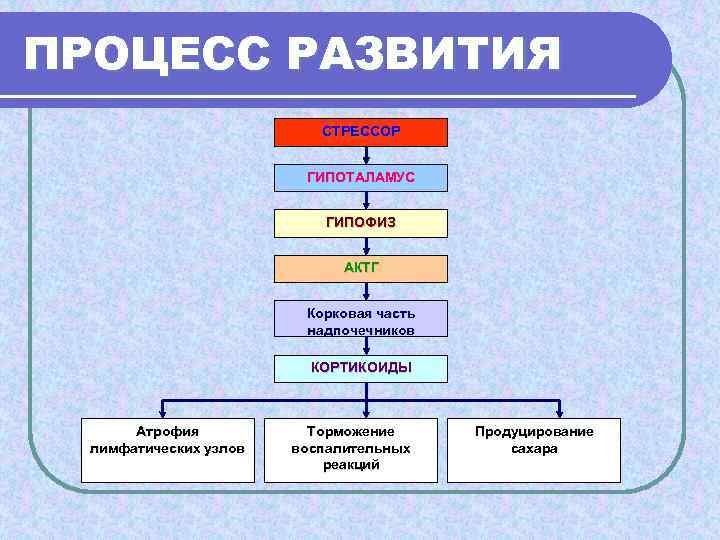 ПРОЦЕСС РАЗВИТИЯ

СТРЕССОР

ГИПОТАЛАМУС

ГИПОФИЗ

АКТГ

Корковая часть надпочечников

КОРТИКОИДЫ

Атрофия лимфатических узлов

Торможение воспалительных реакций

Продуцирование сахара